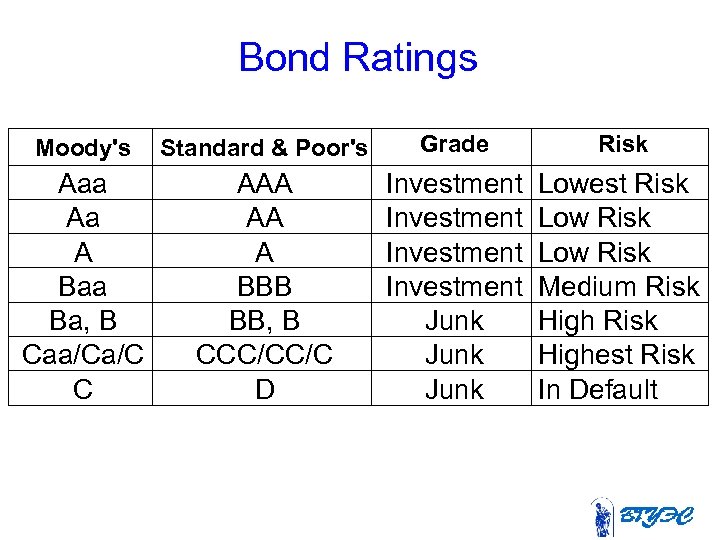 Bond Ratings

| Moody's | Standard & Poor's | Grade | Risk |
|---|---|---|---|
| Aaa | AAA | Investment | Lowest Risk |
| Aa | AA | Investment | Low Risk |
| A | A | Investment | Low Risk |
| Baa | BBB | Investment | Medium Risk |
| Ba, B | BB, B | Junk | High Risk |
| Caa/Ca/C | CCC/CC/C | Junk | Highest Risk |
| C | D | Junk | In Default |

ВГУЭС